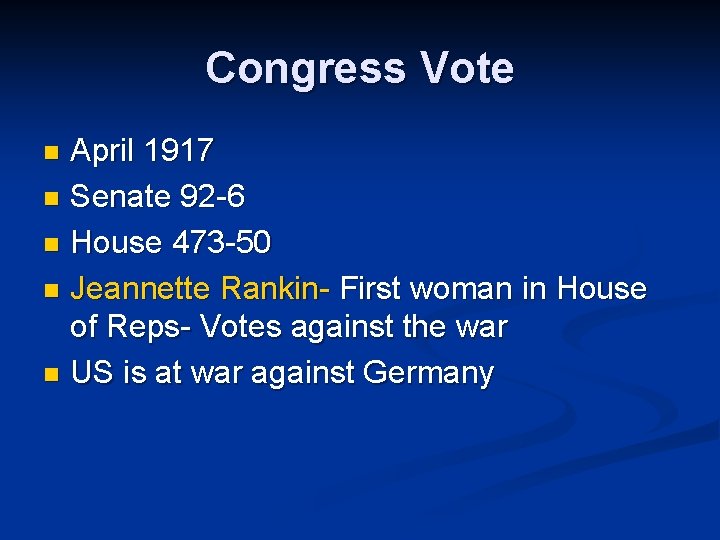 Congress Vote

- April 1917
- Senate 92-6
- House 473-50
- Jeannette Rankin- First woman in House of Reps- Votes against the war
- US is at war against Germany